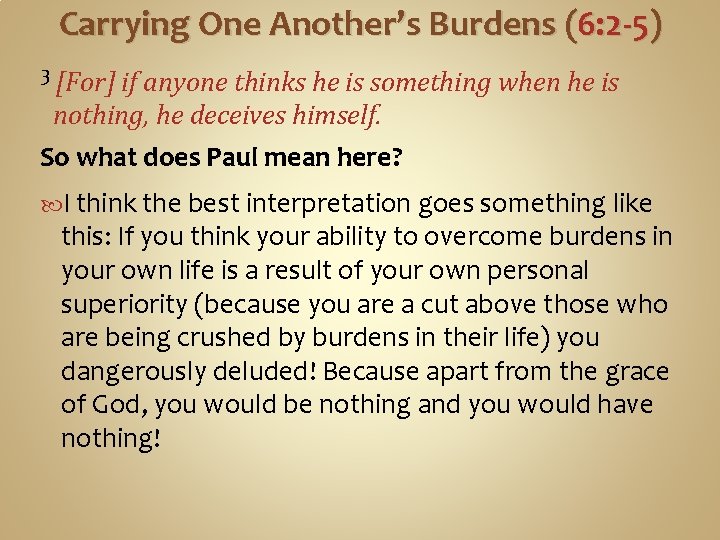 Carrying One Another's Burdens (6:2-5)

$^3$ [For] if anyone thinks he is something when he is nothing, he deceives himself.

So what does Paul mean here?

I think the best interpretation goes something like this: If you think your ability to overcome burdens in your own life is a result of your own personal superiority (because you are a cut above those who are being crushed by burdens in their life) you dangerously deluded! Because apart from the grace of God, you would be nothing and you would have nothing!